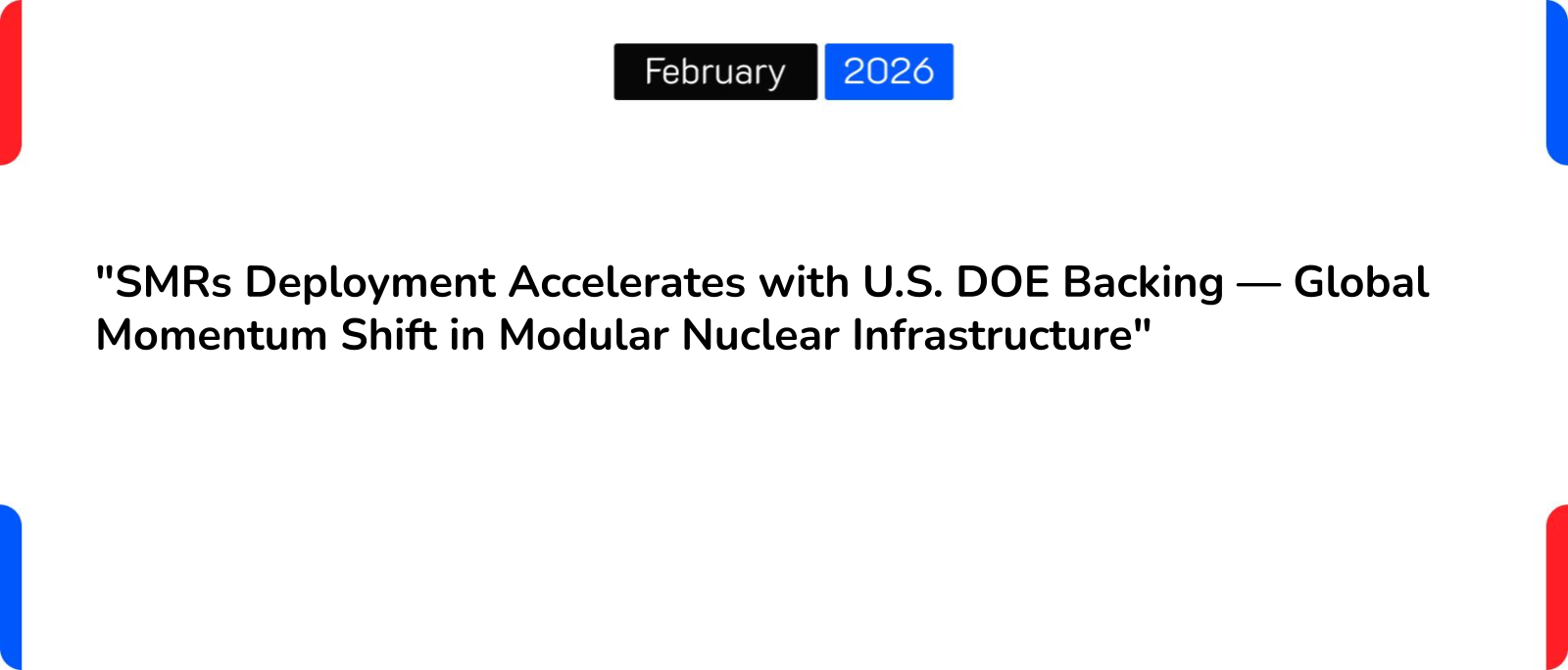 February 2026

"SMRs Deployment Accelerates with U.S. DOE Backing — Global Momentum Shift in Modular Nuclear Infrastructure"